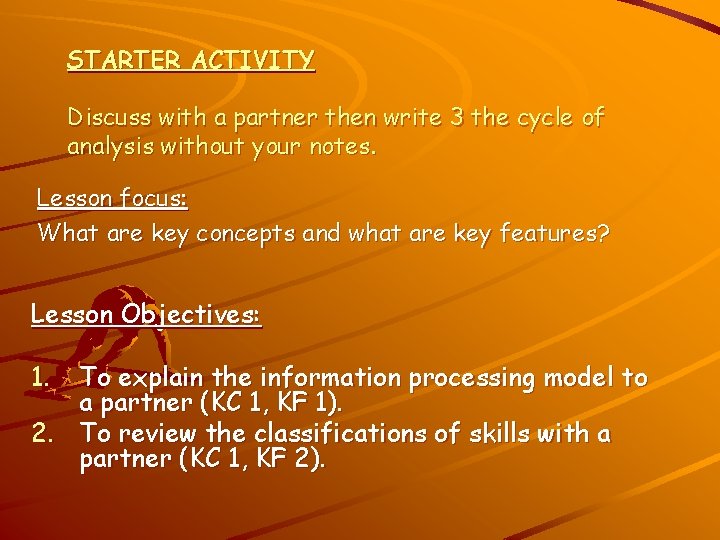 STARTER ACTIVITY

Discuss with a partner then write 3 the cycle of analysis without your notes.

Lesson focus:

What are key concepts and what are key features?

Lesson Objectives:

1. To explain the information processing model to a partner (KC 1, KF 1).
2. To review the classifications of skills with a partner (KC 1, KF 2).